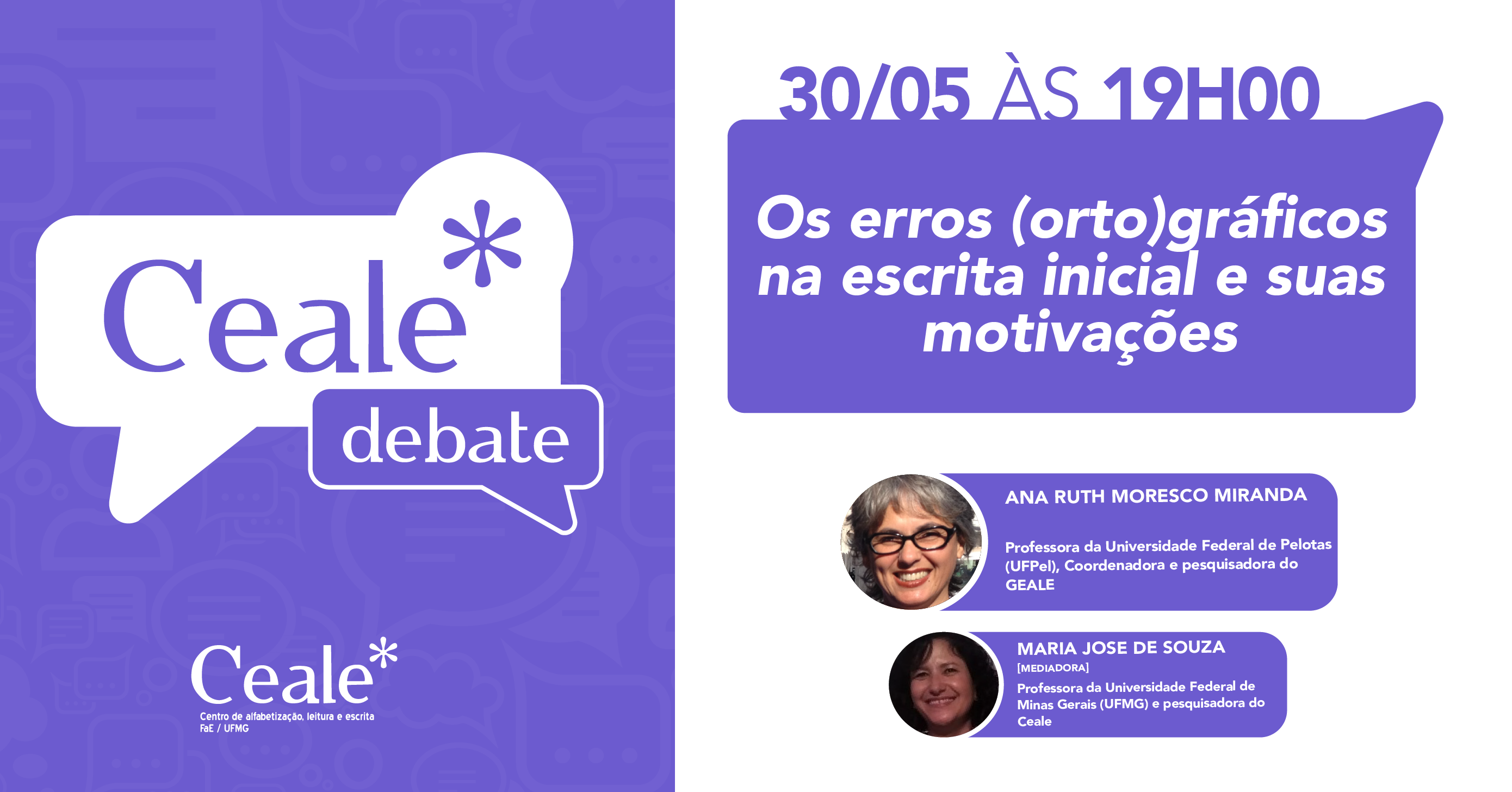 Ceale*
debate

Ceale*
Centro de alfabetização, leitura e escrita
FaE / UFMG

30/05 ÀS 19H00

Os erros (orto)gráficos na escrita inicial e suas motivações

ANA RUTH MORESCO MIRANDA

Professora da Universidade Federal de Pelotas (UFPel), Coordenadora e pesquisadora do GEALE

MARIA JOSE DE SOUZA
[MEDIADORA]
Professora da Universidade Federal de Minas Gerais (UFMG) e pesquisadora do Ceale